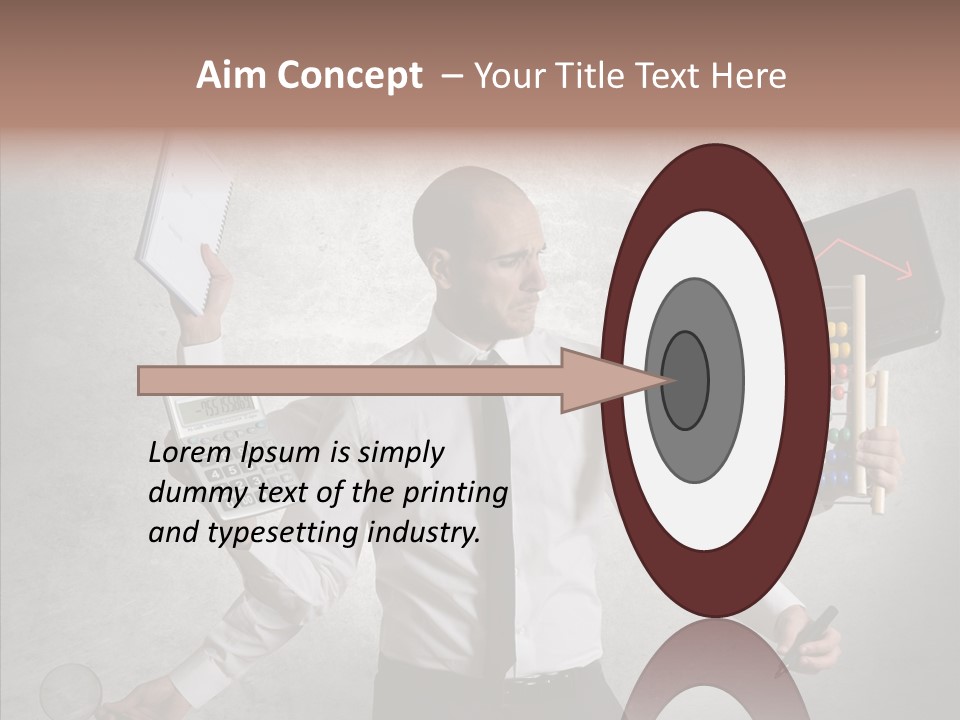 Aim Concept – Your Title Text Here

Lorem Ipsum is simply dummy text of the printing and typesetting industry.